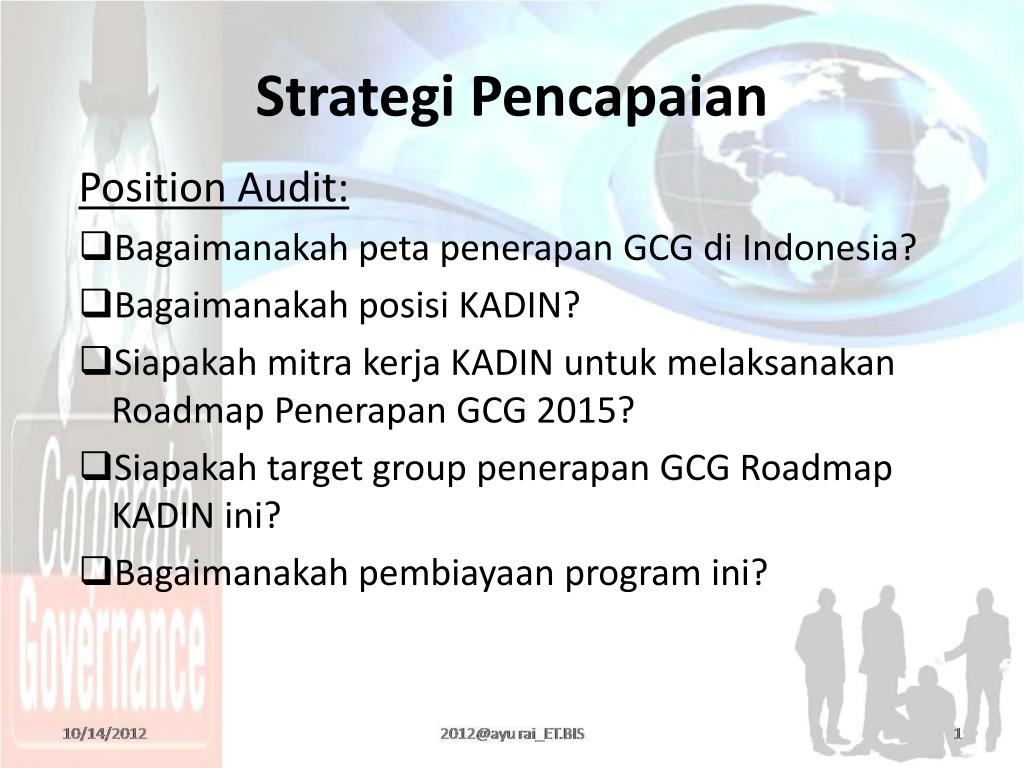 Strategi Pencapaian

Position Audit:

❑Bagaimanakah peta penerapan GCG di Indonesia?

❑Bagaimanakah posisi KADIN?

❑Siapakah mitra kerja KADIN untuk melaksanakan Roadmap Penerapan GCG 2015?

❑Siapakah target group penerapan GCG Roadmap KADIN ini?

❑Bagaimanakah pembiayaan program ini?

Corporate Governance

10/14/2012

2012@ayu rai_ET.BIS

1